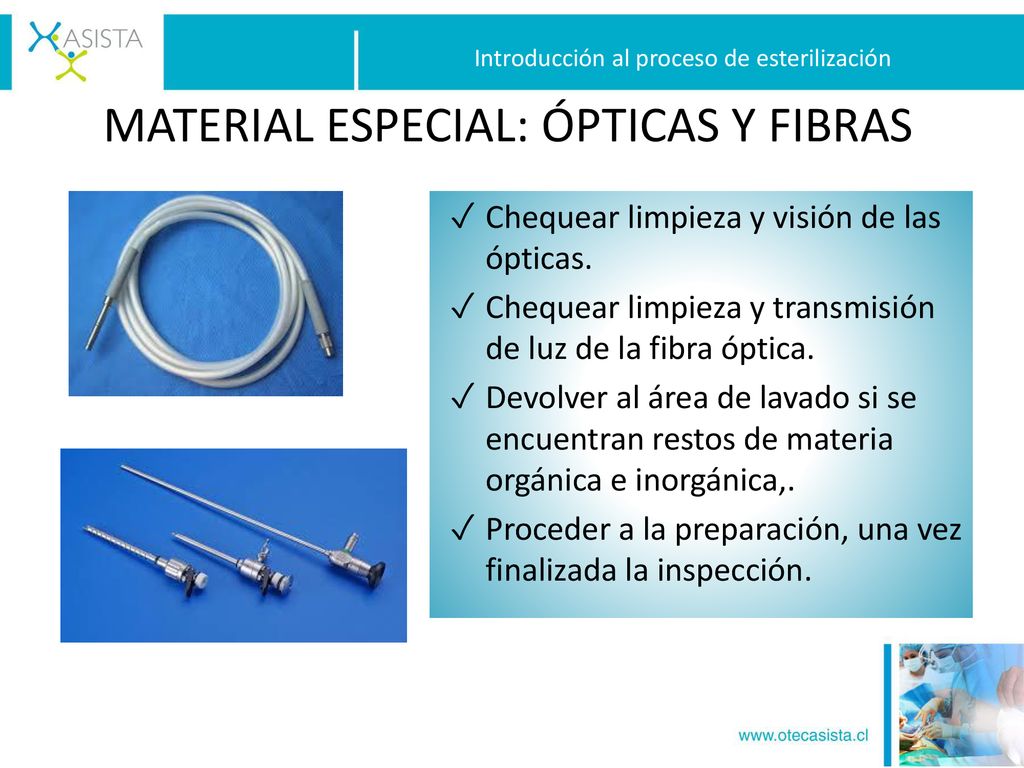 ASISTA

Introducción al proceso de esterilización

MATERIAL ESPECIAL: ÓPTICAS Y FIBRAS

✓ Chequear limpieza y visión de las ópticas.

✓ Chequear limpieza y transmisión de luz de la fibra óptica.

✓ Devolver al área de lavado si se encuentran restos de materia orgánica e inorgánica,.

✓ Proceder a la preparación, una vez finalizada la inspección.

www.otecasista.cl